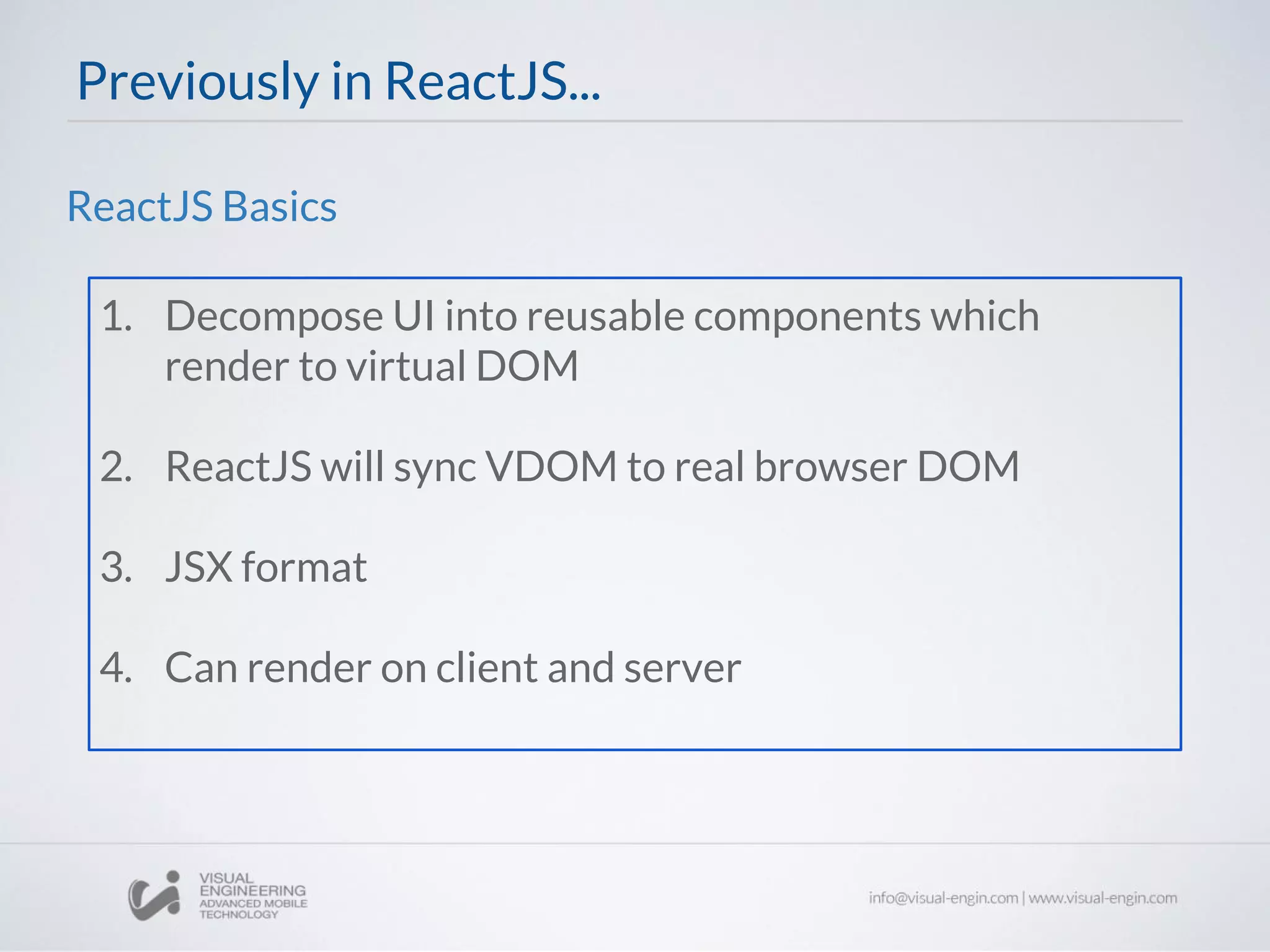 Previously in ReactJS...

ReactJS Basics

1. Decompose UI into reusable components which render to virtual DOM

2. ReactJS will sync VDOM to real browser DOM

3. JSX format

4. Can render on client and server

VISUAL ENGINEERING ADVANCED MOBILE TECHNOLOGY

info@visual-engin.com | www.visual-engin.com